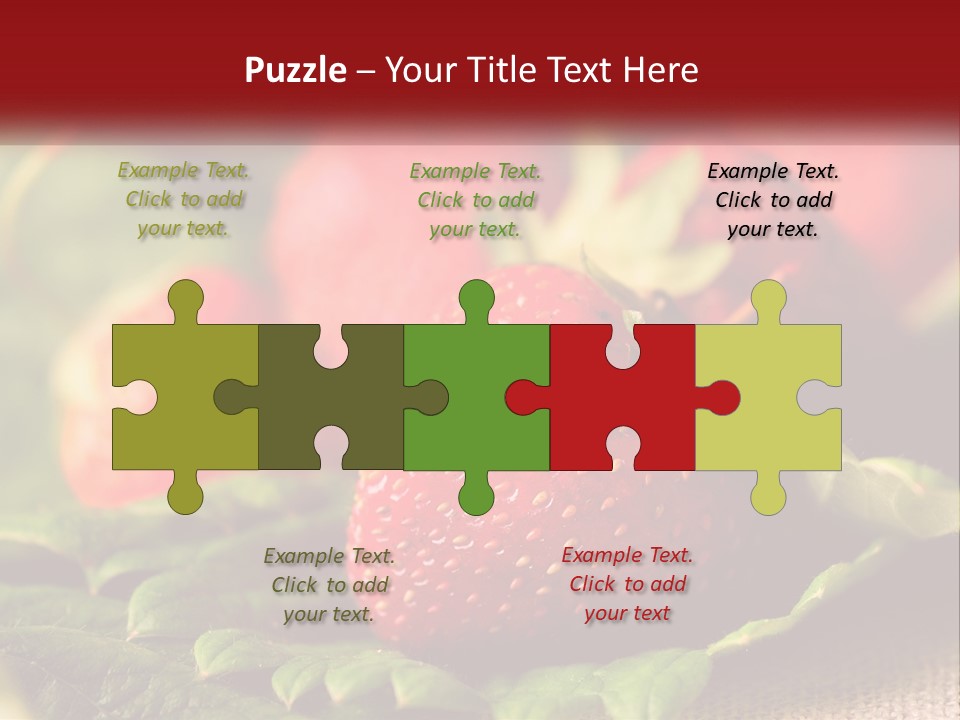 Puzzle – Your Title Text Here

Example Text. Click to add your text.

Example Text. Click to add your text.

Example Text. Click to add your text.

Example Text. Click to add your text.

Example Text. Click to add your text